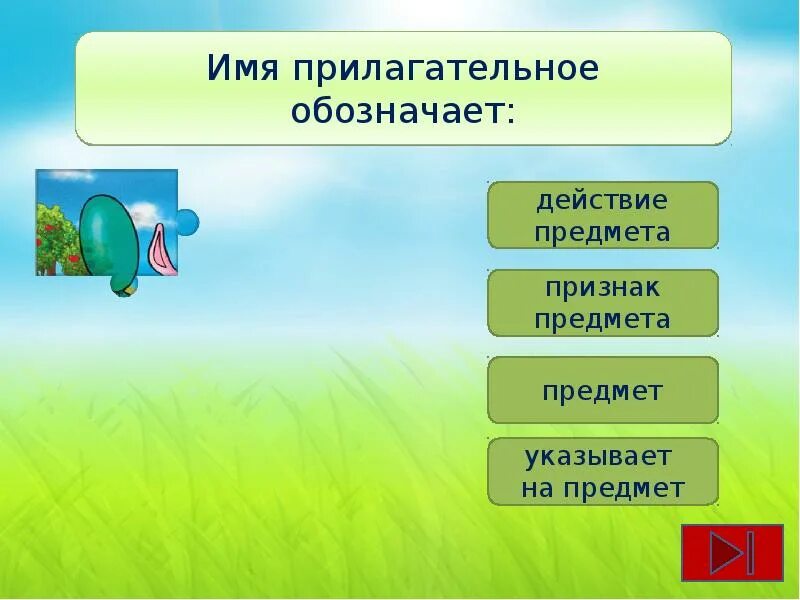 Имя прилагательное обозначает:

действие предмета

признак предмета

предмет

указывает на предмет